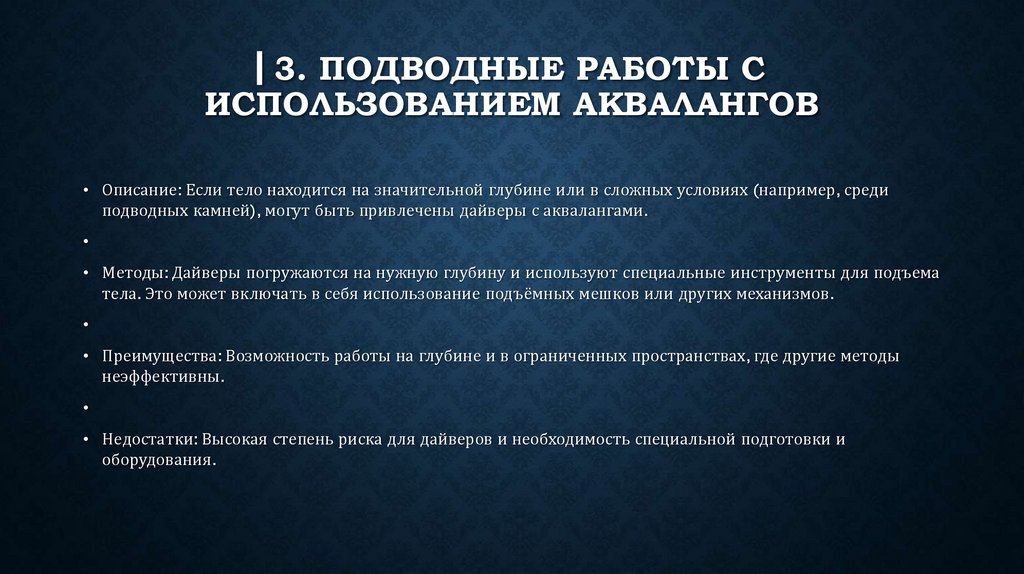 | 3. ПОДВОДНЫЕ РАБОТЫ С ИСПОЛЬЗОВАНИЕМ АКВАЛАНГОВ

• Описание: Если тело находится на значительной глубине или в сложных условиях (например, среди подводных камней), могут быть привлечены дайверы с аквалангами.

•

• Методы: Дайверы погружаются на нужную глубину и используют специальные инструменты для подъема тела. Это может включать в себя использование подъёмных мешков или других механизмов.

•

• Преимущества: Возможность работы на глубине и в ограниченных пространствах, где другие методы неэффективны.

•

• Недостатки: Высокая степень риска для дайверов и необходимость специальной подготовки и оборудования.